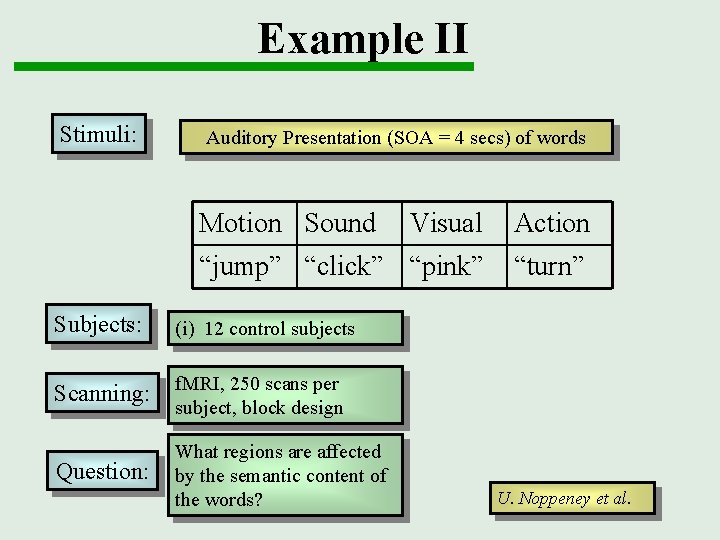 Example II

Stimuli:

Auditory Presentation (SOA = 4 secs) of words

| Motion | Sound | Visual | Action |
|---|---|---|---|
| “jump” | “click” | “pink” | “turn” |

Subjects:

(i) 12 control subjects

Scanning:

fMRI, 250 scans per subject, block design

Question:

What regions are affected by the semantic content of the words?

U. Noppeney et al.